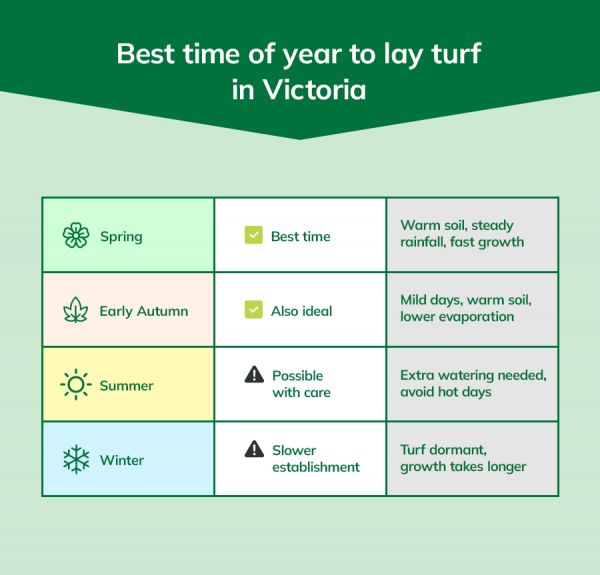 Best time of year to lay turf in Victoria

| | | |
|---|---|---|
| Spring | Best time | Warm soil, steady rainfall, fast growth |
| Early Autumn | Also ideal | Mild days, warm soil, lower evaporation |
| Summer | Possible with care | Extra watering needed, avoid hot days |
| Winter | Slower establishment | Turf dormant, growth takes longer |